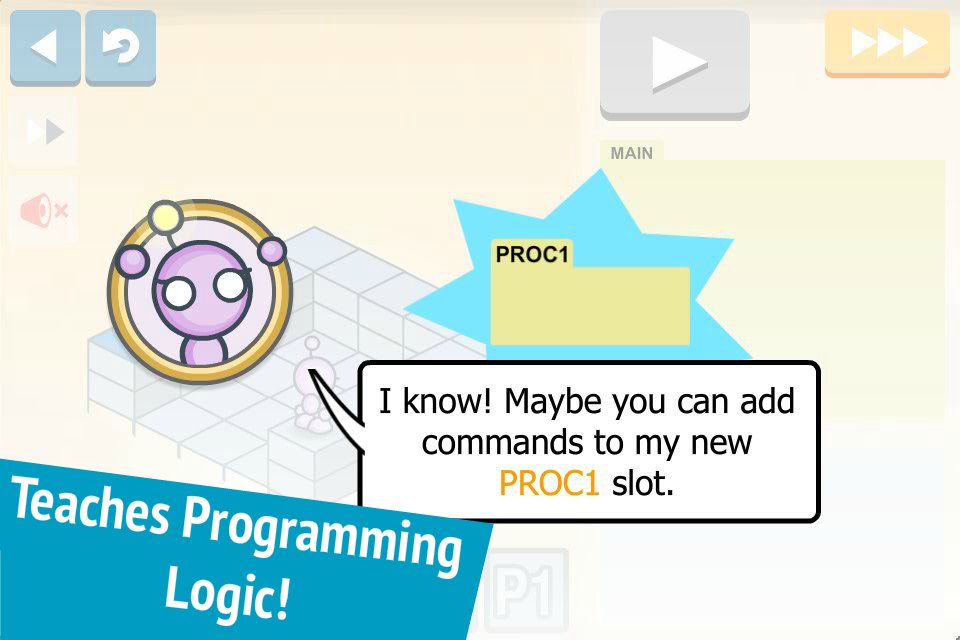 MAIN

PROC1

I know! Maybe you can add commands to my new PROC1 slot.

Teaches Programming Logic!

P1